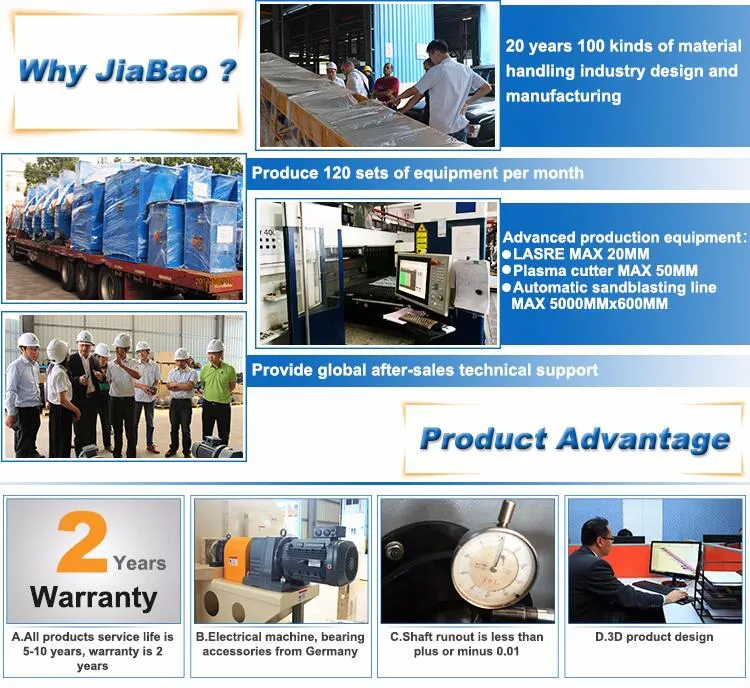 Why JiaBao ?

20 years 100 kinds of material handling industry design and manufacturing

Produce 120 sets of equipment per month

Advanced production equipment:
●LASRE MAX 20MM
●Plasma cutter MAX 50MM
●Automatic sandblasting line MAX 5000MMx600MM

Provide global after-sales technical support

Product Advantage

2 Years Warranty

A.All products service life is 5-10 years, warranty is 2 years

B.Electrical machine, bearing accessories from Germany

C.Shaft runout is less than plus or minus 0.01

D.3D product design